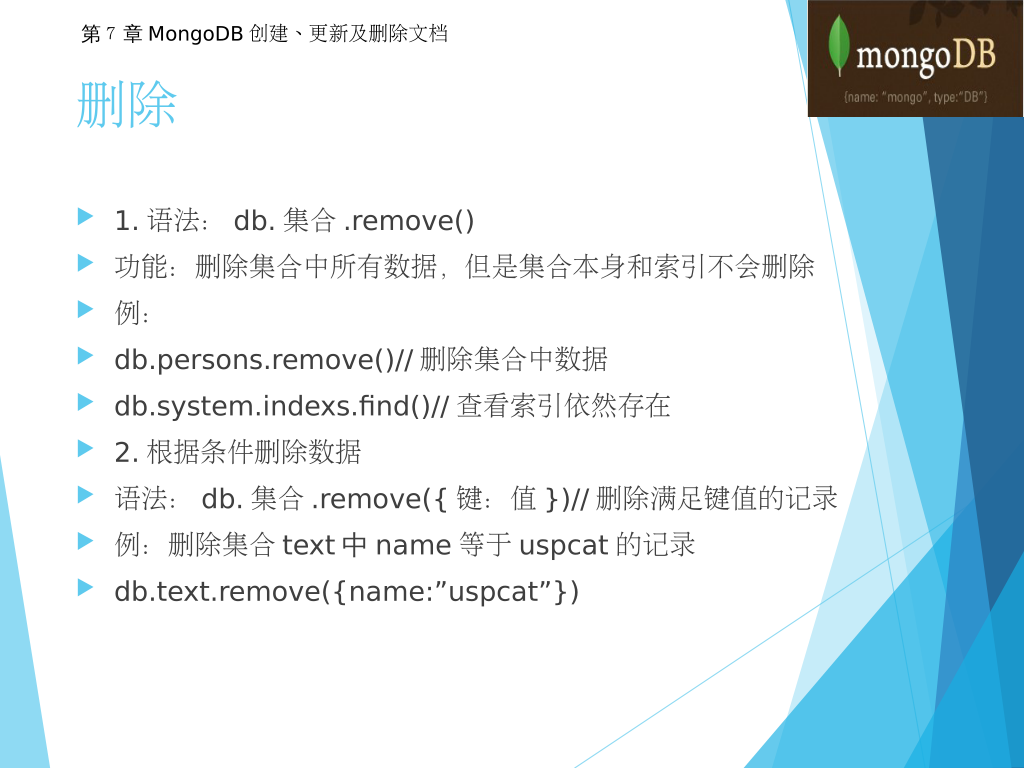 第 7 章 MongoDB 创建、更新及删除文档

mongoDB
{name: "mongo", type:"DB"}

删除

1. 语法： db. 集合 .remove()
功能：删除集合中所有数据，但是集合本身和索引不会删除
例：
db.persons.remove()// 删除集合中数据
db.system.indexs.find()// 查看索引依然存在
2. 根据条件删除数据
语法： db. 集合 .remove({ 键：值 })// 删除满足键值的记录
例：删除集合 text 中 name 等于 uspcat 的记录
db.text.remove({name:”uspcat”})